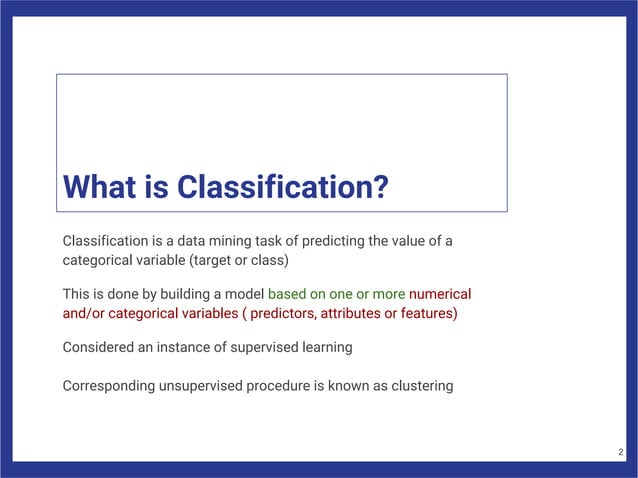 What is Classification?

Classification is a data mining task of predicting the value of a categorical variable (target or class)

This is done by building a model based on one or more numerical and/or categorical variables ( predictors, attributes or features)

Considered an instance of supervised learning

Corresponding unsupervised procedure is known as clustering

2